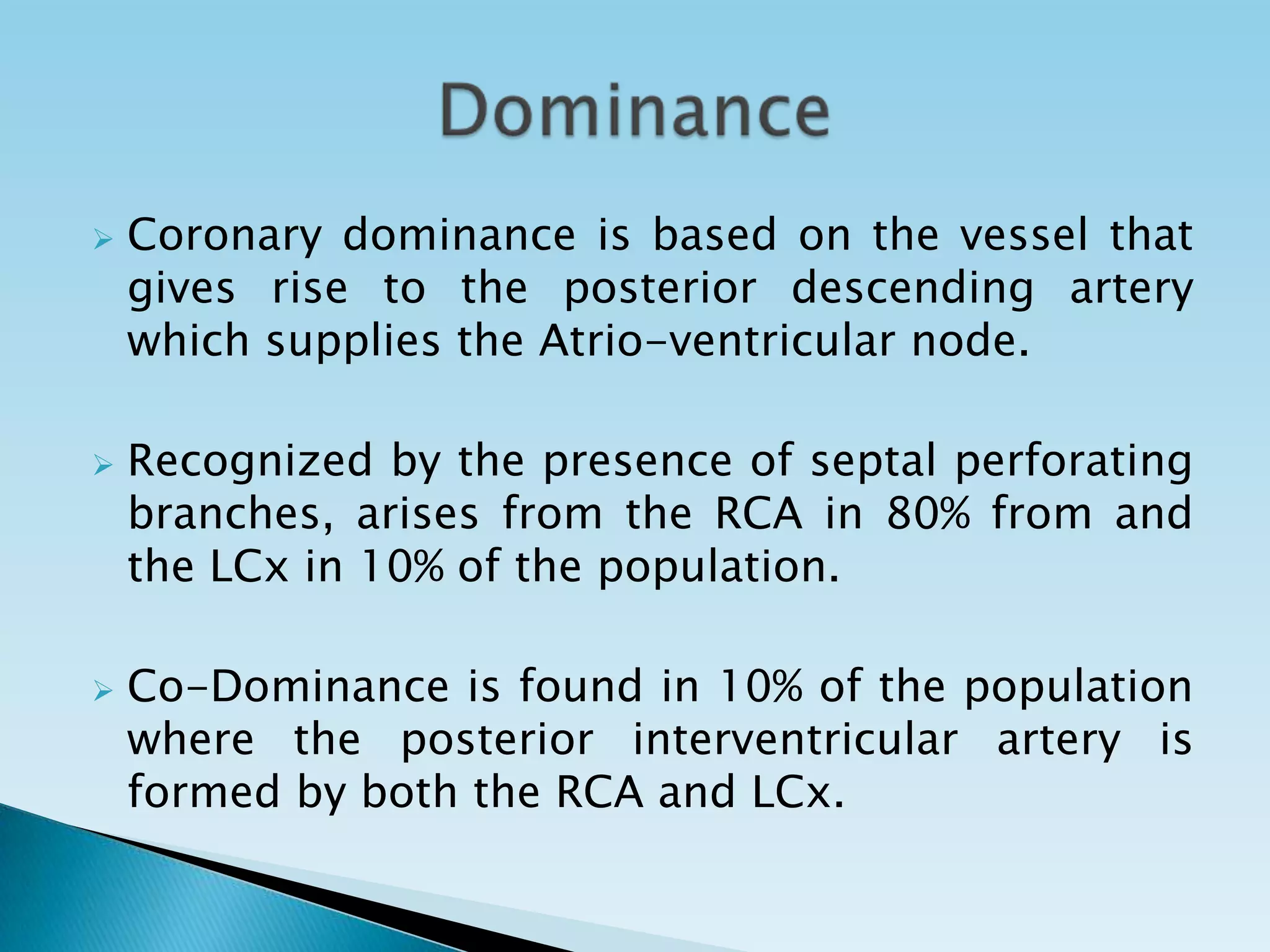 Dominance

➢ Coronary dominance is based on the vessel that gives rise to the posterior descending artery which supplies the Atrio-ventricular node.

➢ Recognized by the presence of septal perforating branches, arises from the RCA in 80% from and the LCx in 10% of the population.

➢ Co-Dominance is found in 10% of the population where the posterior interventricular artery is formed by both the RCA and LCx.